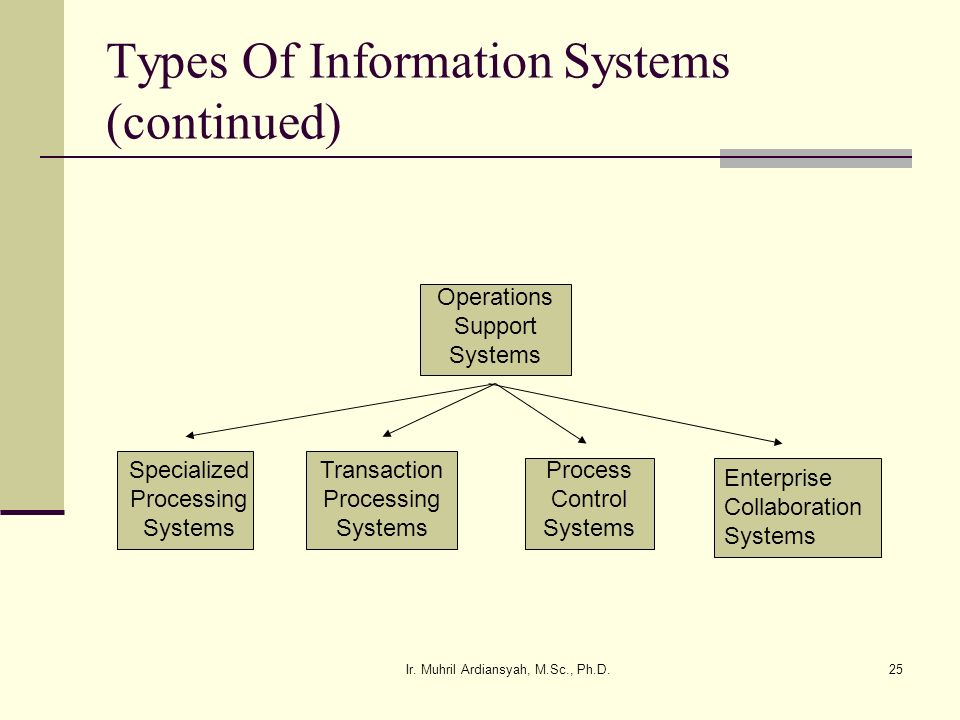 Types Of Information Systems (continued)

Operations Support Systems

Specialized Processing Systems

Transaction Processing Systems

Process Control Systems

Enterprise Collaboration Systems

Ir. Muhril Ardiansyah, M.Sc., Ph.D.

25